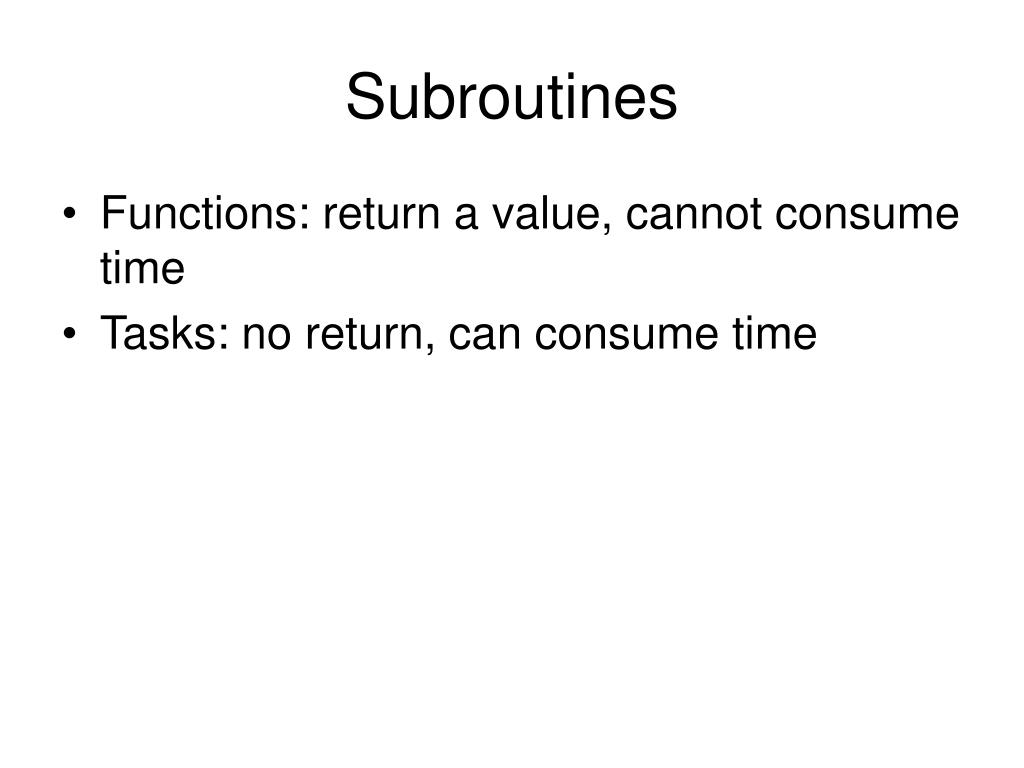 Subroutines

• Functions: return a value, cannot consume time
• Tasks: no return, can consume time